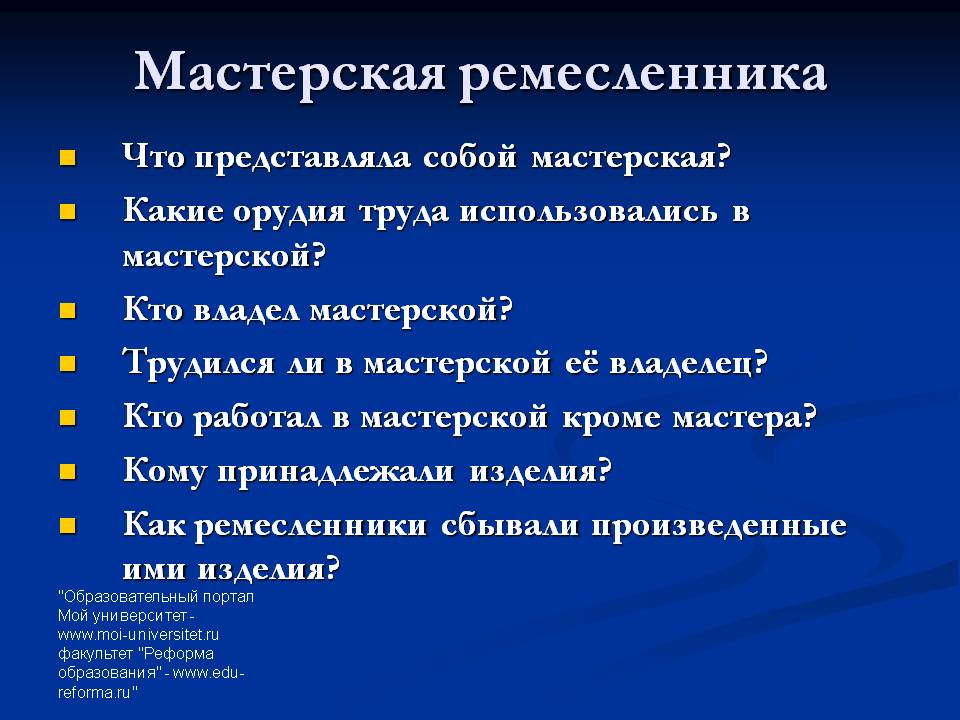 Мастерская ремесленника

- Что представляла собой мастерская?
- Какие орудия труда использовались в мастерской?
- Кто владел мастерской?
- Трудился ли в мастерской её владелец?
- Кто работал в мастерской кроме мастера?
- Кому принадлежали изделия?
- Как ремесленники сбывали произведенные ими изделия?

"Образовательный портал Мой университет - www.moi-universitet.ru факультет "Реформа образования" - www.edu-reforma.ru"